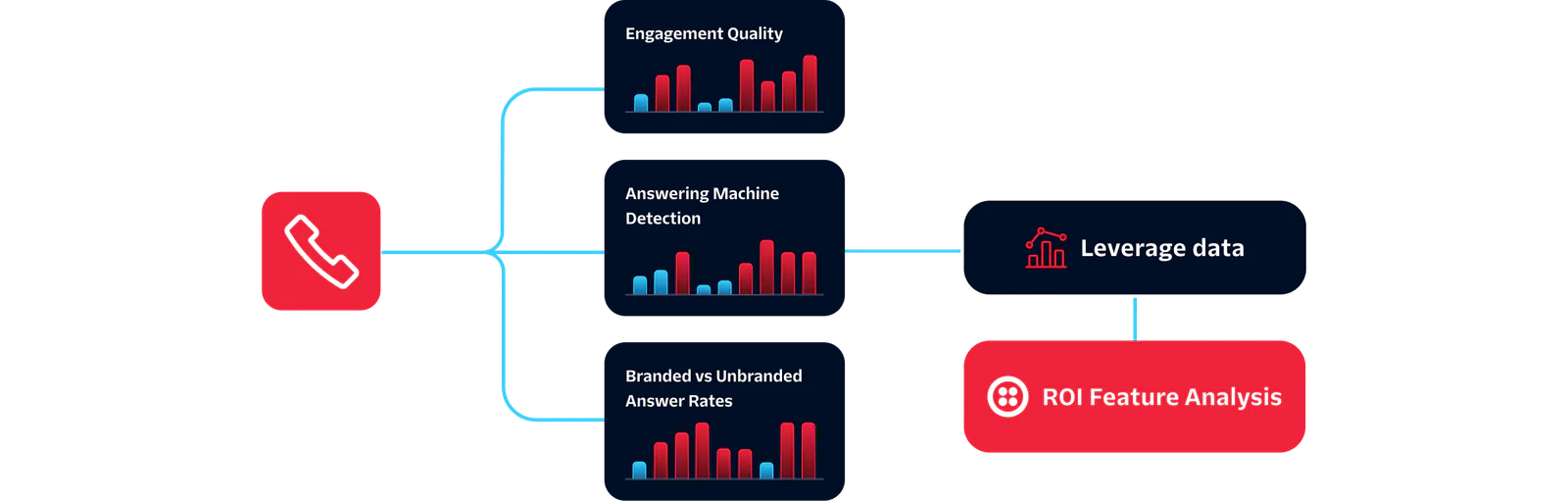 Engagement Quality

Answering Machine Detection

Branded vs Unbranded Answer Rates

Leverage data

ROI Feature Analysis